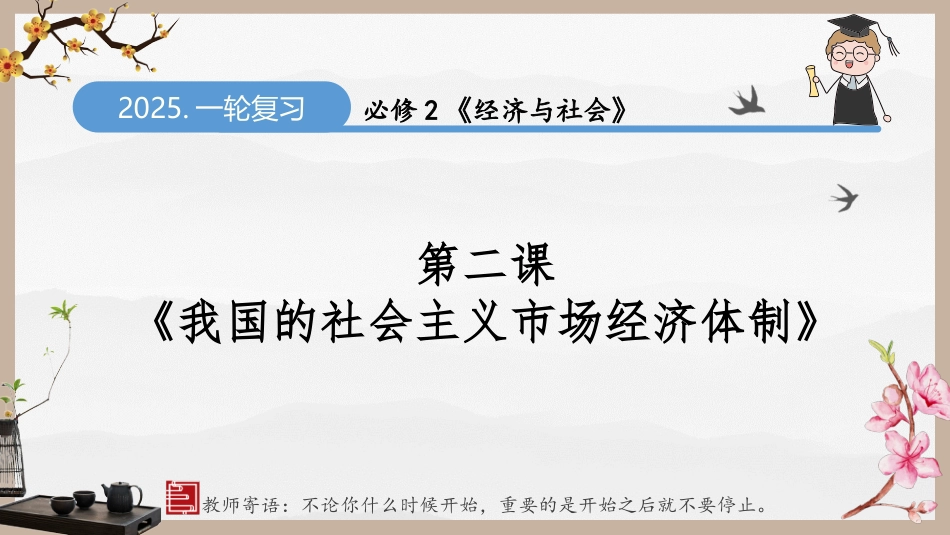 2025. 一轮复习

必修 2 《经济与社会》

第二课
《我国的社会主义市场经济体制》

教师寄语：不论你什么时候开始，重要的是开始之后就不要停止。